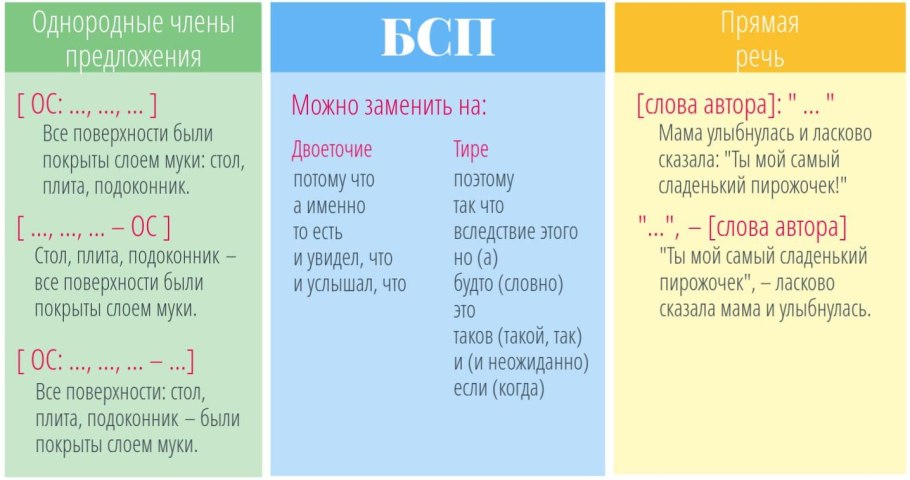 Однородные члены предложения

[ ОС: ..., ..., ... ]
Все поверхности были покрыты слоем муки: стол, плита, подоконник.

[ ..., ..., ... – ОС ]
Стол, плита, подоконник – все поверхности были покрыты слоем муки.

[ ОС: ..., ..., ... – ...]
Все поверхности: стол, плита, подоконник – были покрыты слоем муки.

БСП

Можно заменить на:

Двоеточие
потому что
а именно
то есть
и увидел, что
и услышал, что

Тире
поэтому
так что
вследствие этого
но (а)
будто (словно)
это
таков (такой, так)
и (и неожиданно)
если (когда)

Прямая речь

[слова автора]: " ... "
Мама улыбнулась и ласково сказала: "Ты мой самый сладенький пирожочек!"

"...", – [слова автора]
"Ты мой самый сладенький пирожочек", – ласково сказала мама и улыбнулась.